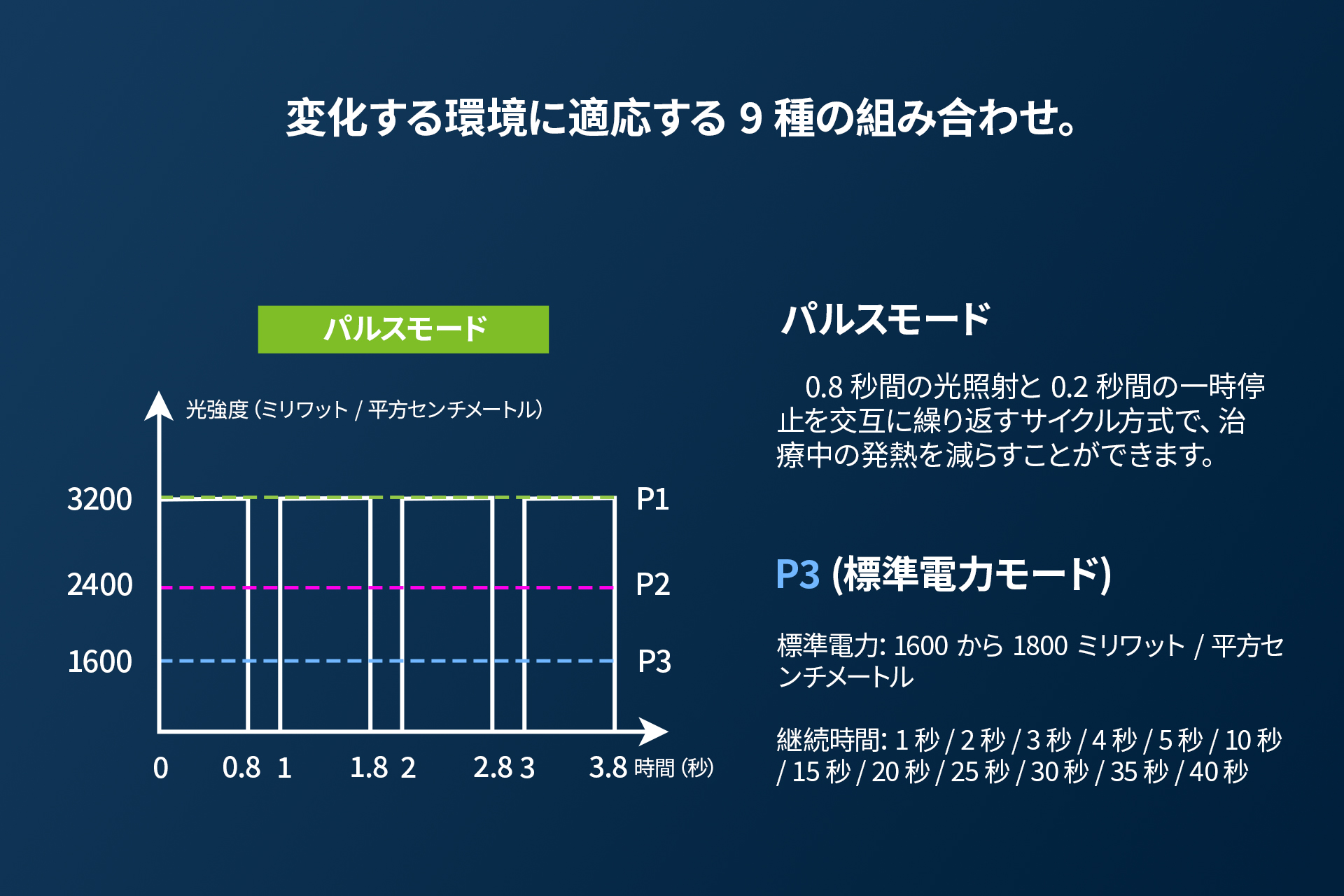 変化する環境に適応する 9 種の組み合わせ。

パルスモード

光強度 (ミリワット / 平方センチメートル)

3200
2400
1600

P1
P2
P3

0 0.8 1 1.8 2 2.8 3 3.8 時間 (秒)

パルスモード

0.8 秒間の光照射と 0.2 秒間の一時停止を交互に繰り返すサイクル方式で、治療中の発熱を減らすことができます。

P3 (標準電力モード)

標準電力: 1600 から 1800 ミリワット / 平方センチメートル

継続時間: 1 秒 / 2 秒 / 3 秒 / 4 秒 / 5 秒 / 10 秒 / 15 秒 / 20 秒 / 25 秒 / 30 秒 / 35 秒 / 40 秒